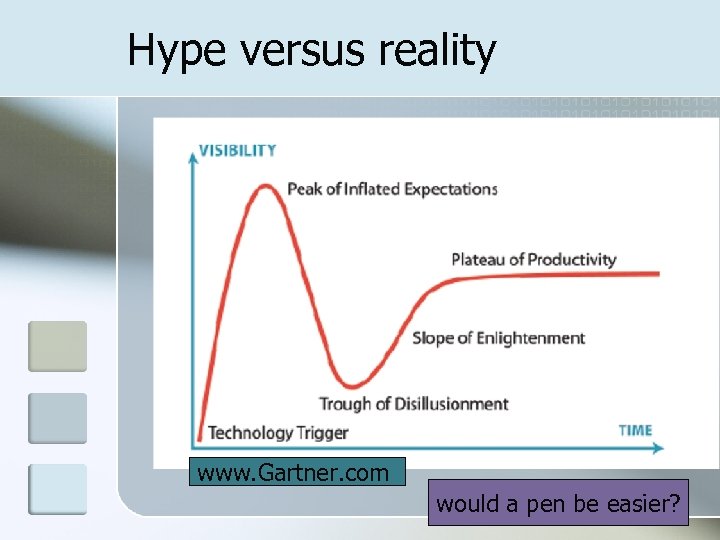 Hype versus reality

VISIBILITY

Peak of Inflated Expectations

Plateau of Productivity

Slope of Enlightenment

Trough of Disillusionment

Technology Trigger

TIME

www.Gartner.com

would a pen be easier?